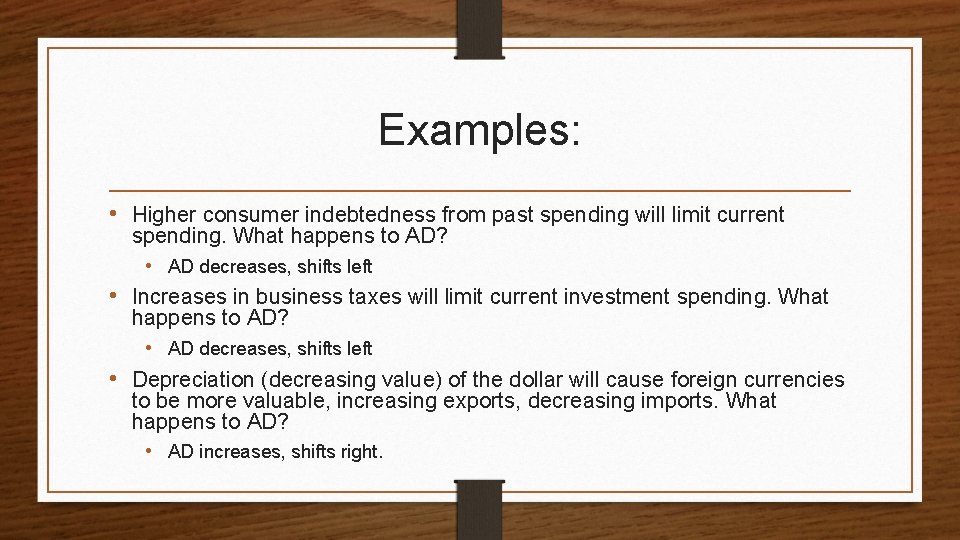 Examples:

• Higher consumer indebtedness from past spending will limit current spending. What happens to AD?

• AD decreases, shifts left

• Increases in business taxes will limit current investment spending. What happens to AD?

• AD decreases, shifts left

• Depreciation (decreasing value) of the dollar will cause foreign currencies to be more valuable, increasing exports, decreasing imports. What happens to AD?

• AD increases, shifts right.